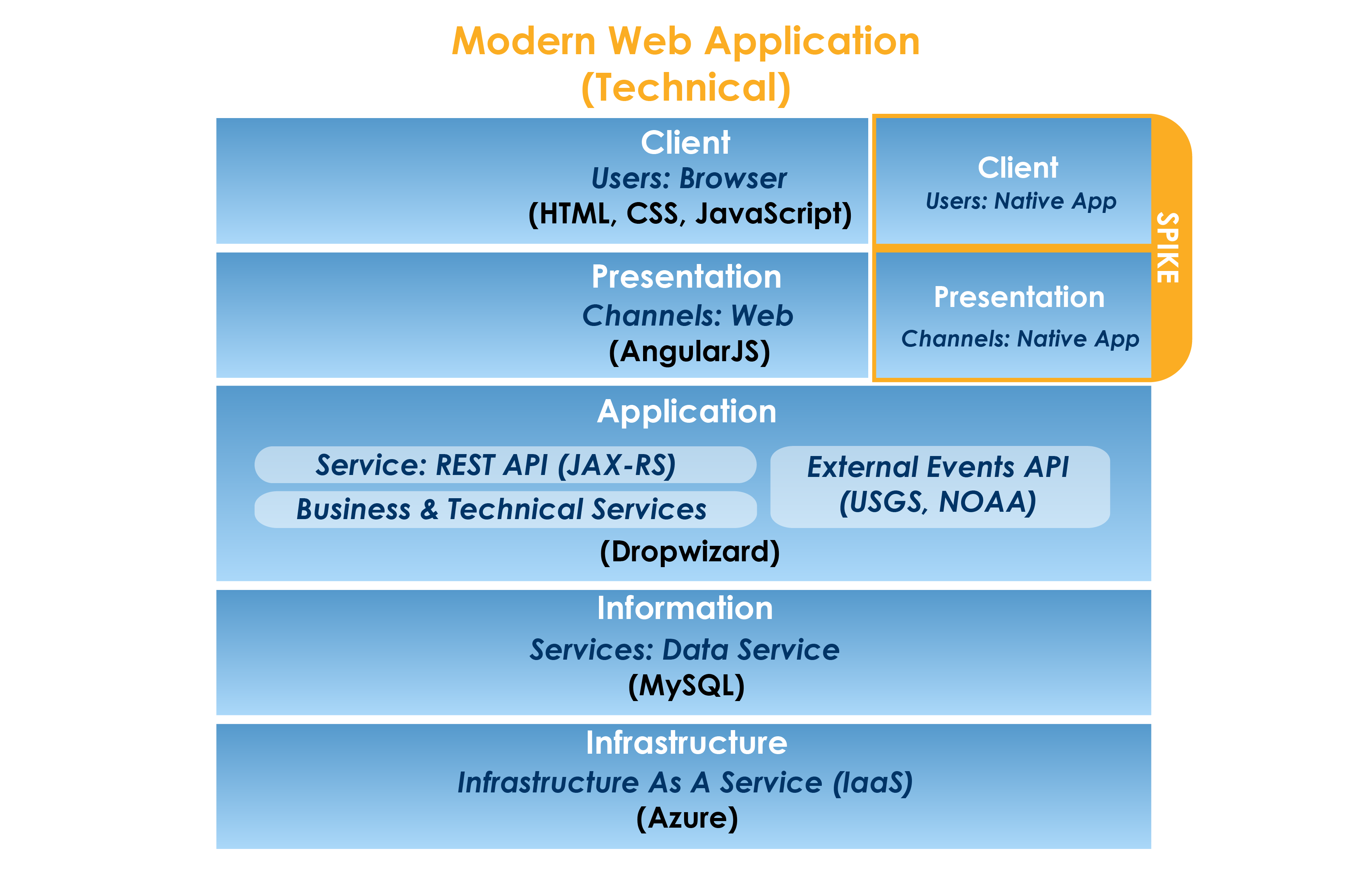 Modern Web Application
(Technical)

Client
Users: Browser
(HTML, CSS, JavaScript)

Client
Users: Native App

SPIKE

Presentation
Channels: Web
(AngularJS)

Presentation
Channels: Native App

Application
Service: REST API (JAX-RS)
Business & Technical Services
External Events API
(USGS, NOAA)
(Dropwizard)

Information
Services: Data Service
(MySQL)

Infrastructure
Infrastructure As A Service (IaaS)
(Azure)